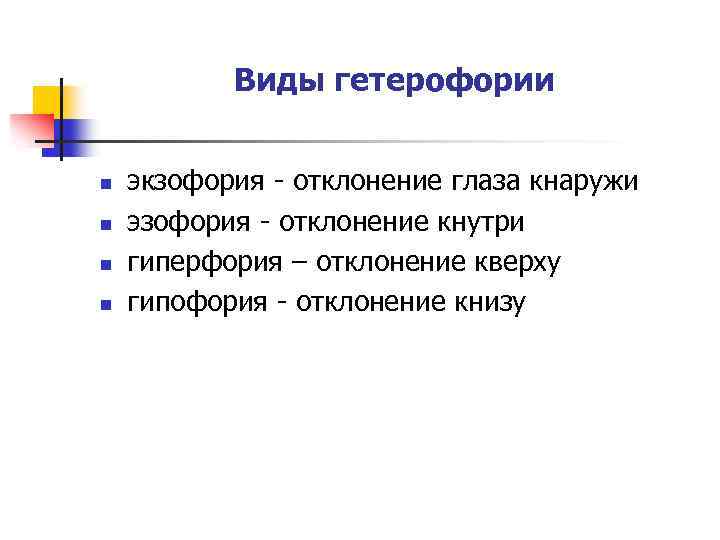 Виды гетерофории

- экзофория - отклонение глаза кнаружи
- эзофория - отклонение кнутри
- гиперфория – отклонение кверху
- гипофория - отклонение книзу